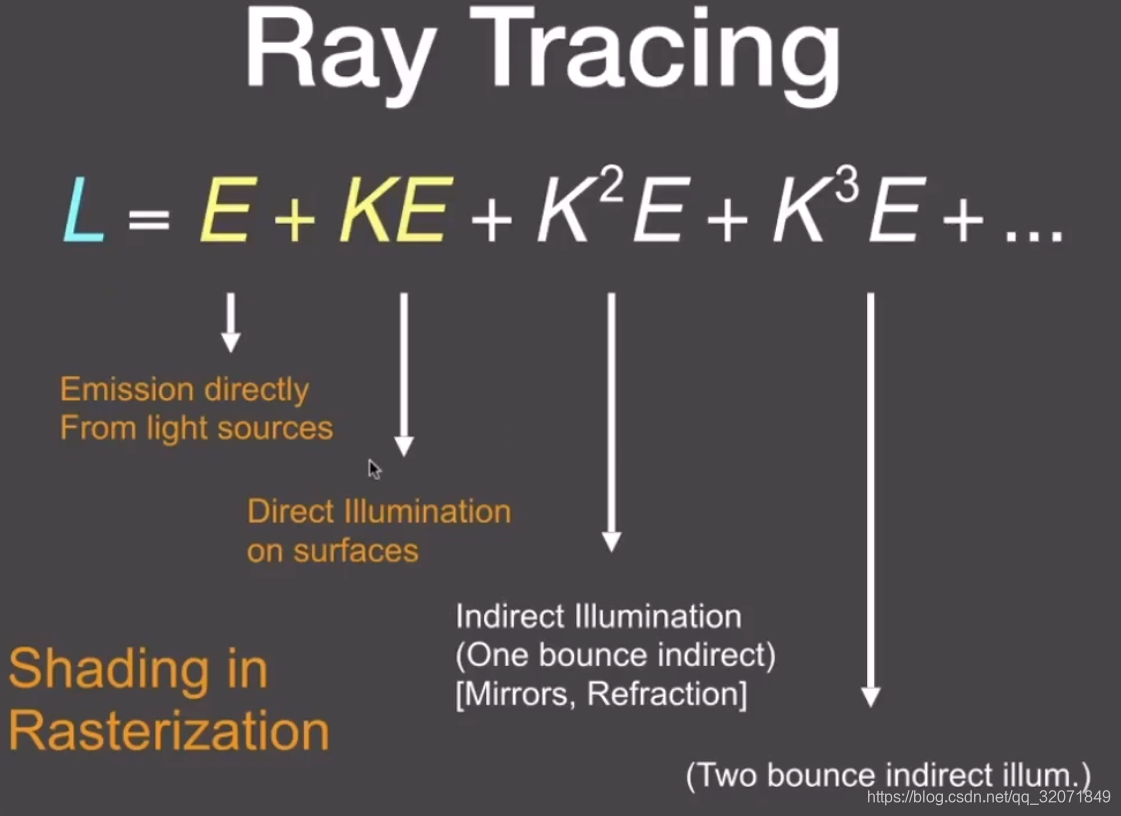 Ray Tracing

$L = E + KE + K^2E + K^3E + \ldots$

Emission directly
From light sources

Direct Illumination
on surfaces

Indirect Illumination
(One bounce indirect)
[Mirrors, Refraction]

Shading in
Rasterization

(Two bounce indirect illum.)

https://blog.csdn.net/qq_32071849